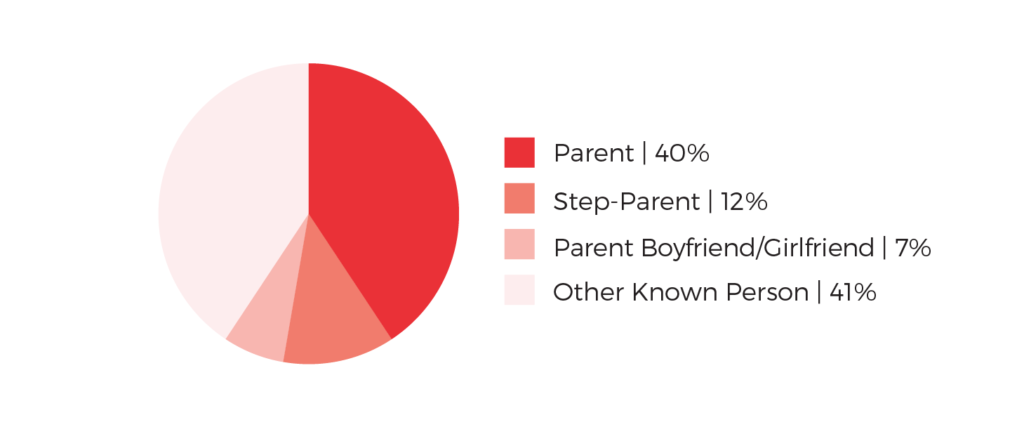 Parent | 40%
Step-Parent | 12%
Parent Boyfriend/Girlfriend | 7%
Other Known Person | 41%